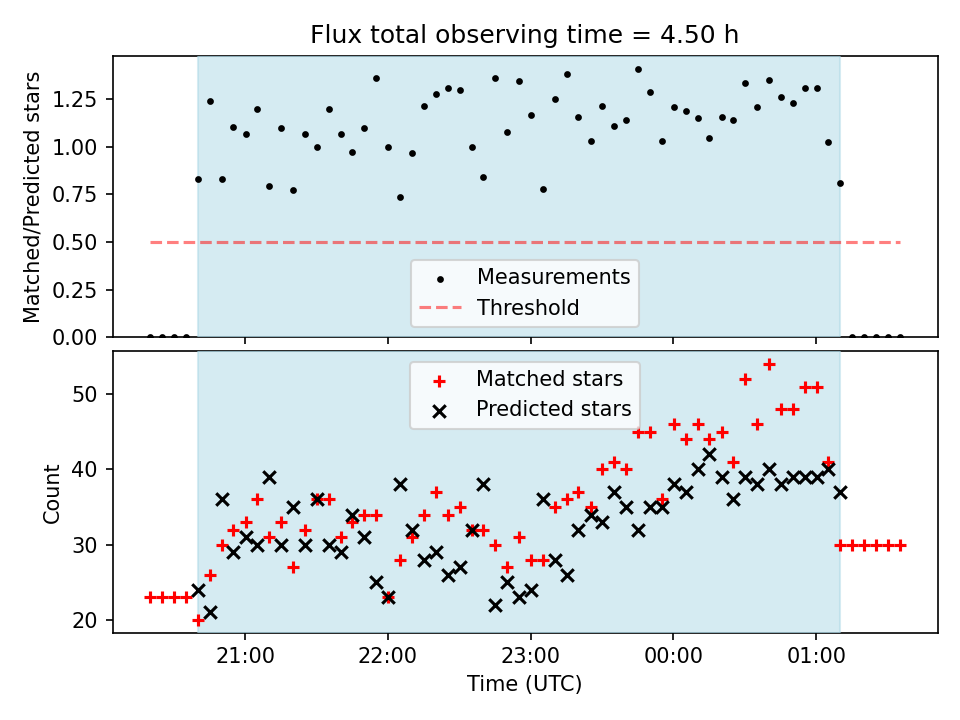 Flux total observing time = 4.50 h

Matched/Predicted stars

1.25
1.00
0.75
0.50
0.25
0.00

Measurements
Threshold

Matched stars
Predicted stars

Count

50
40
30
20

21:00
22:00
23:00
00:00
01:00

Time (UTC)